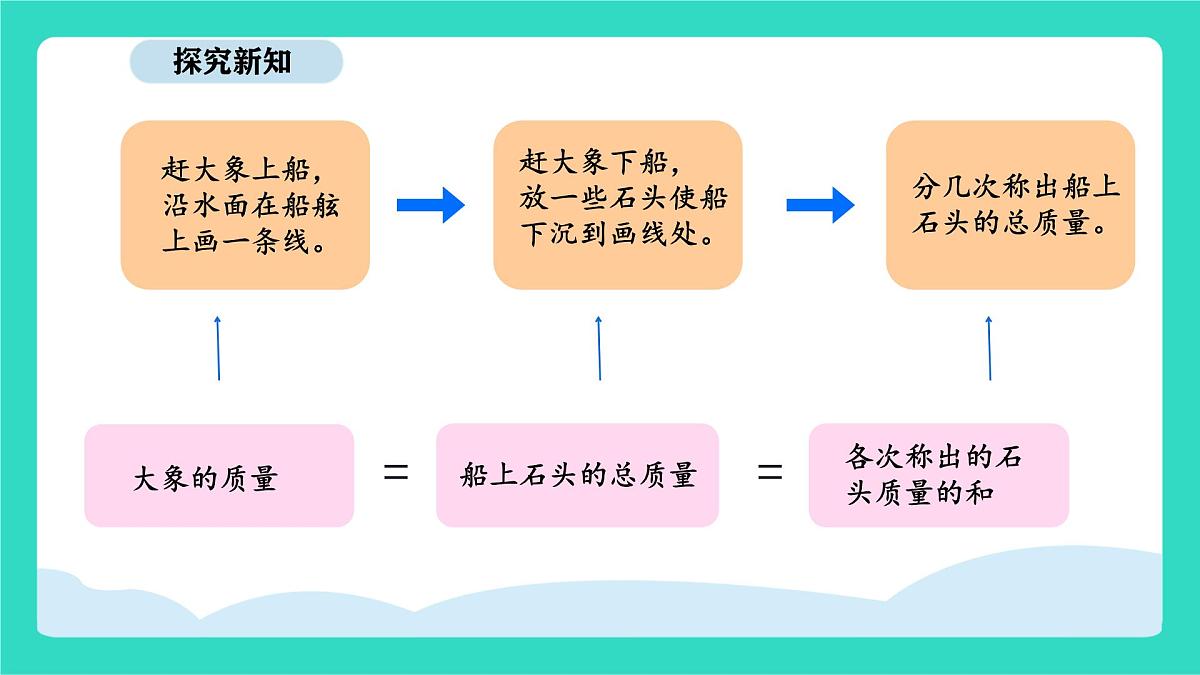 探究新知

赶大象上船，沿水面在船舷上画一条线。

赶大象下船，放一些石头使船下沉到画线处。

分几次称出船上石头的总质量。

大象的质量 = 船上石头的总质量 = 各次称出的石头质量的和